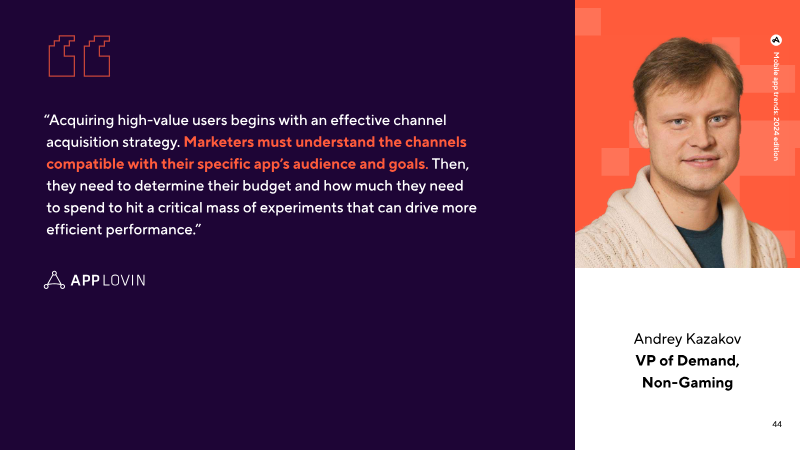 "Acquiring high-value users begins with an effective channel acquisition strategy. Marketers must understand the channels compatible with their specific app's audience and goals. Then, they need to determine their budget and how much they need to spend to hit a critical mass of experiments that can drive more efficient performance."

APPLOVIN

Mobile app trends: 2024 edition

Andrey Kazakov
VP of Demand,
Non-Gaming

44